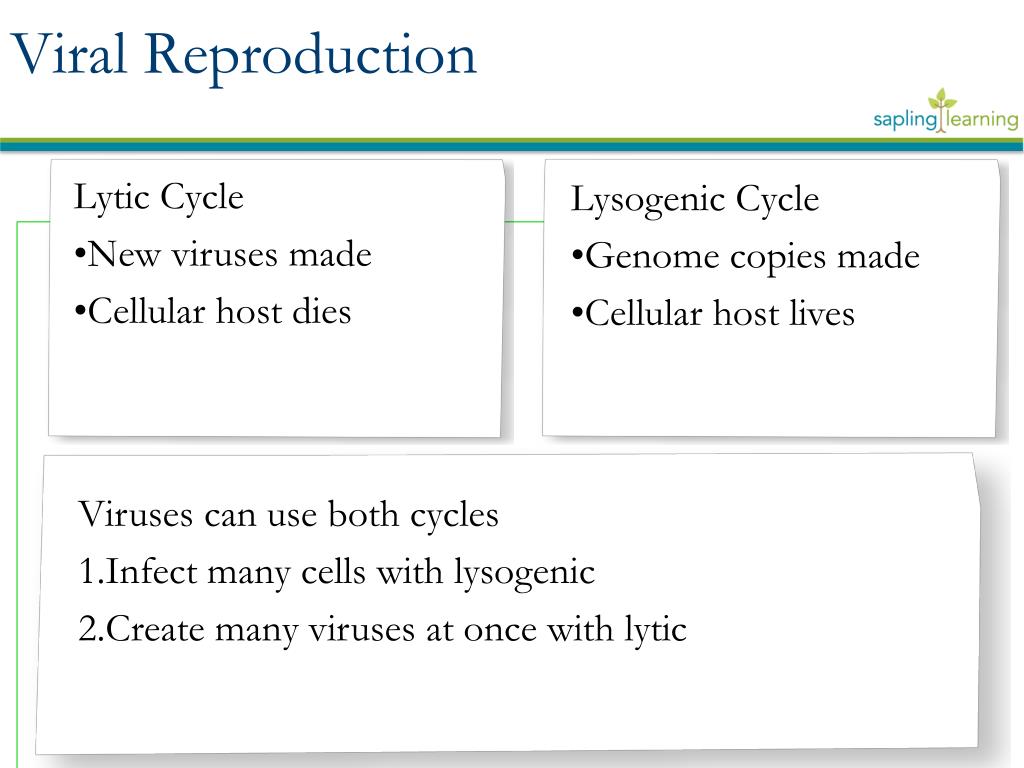 Viral Reproduction

sapling learning

Lytic Cycle
•New viruses made
•Cellular host dies

Lysogenic Cycle
•Genome copies made
•Cellular host lives

Viruses can use both cycles
1.Infect many cells with lysogenic
2.Create many viruses at once with lytic